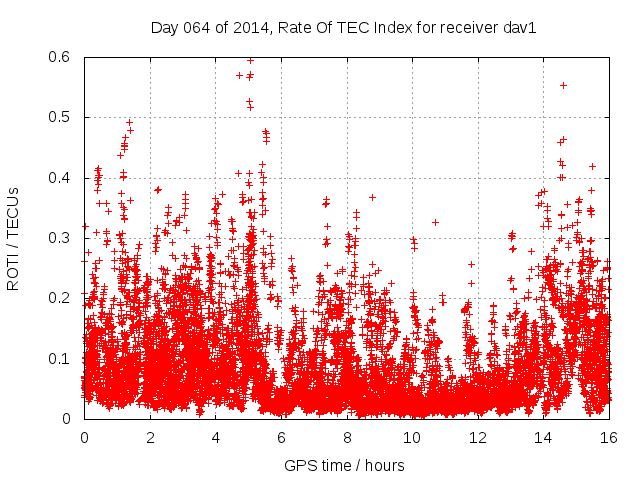 Day 064 of 2014, Rate Of TEC Index for receiver dav1

ROTI / TECUs

0.6
0.5
0.4
0.3
0.2
0.1
0

0
2
4
6
8
10
12
14
16

GPS time / hours